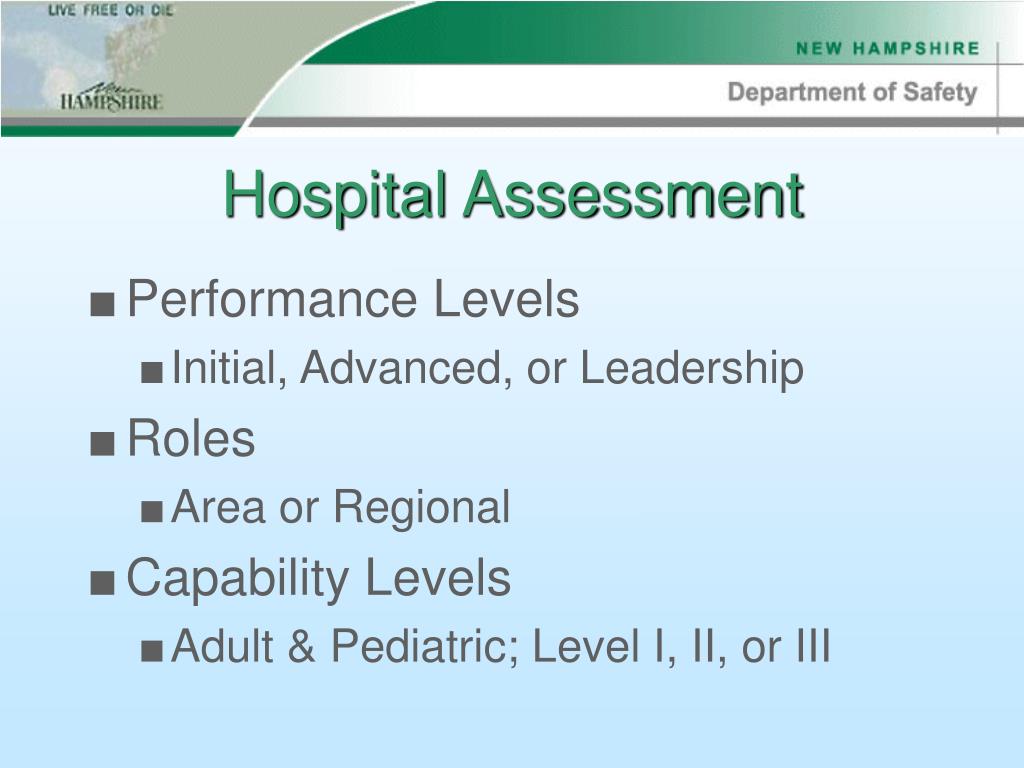 LIVE FREE OR DIE

New HAMPSHIRE

NEW HAMPSHIRE

Department of Safety

Hospital Assessment

■ Performance Levels
■ Initial, Advanced, or Leadership
■ Roles
■ Area or Regional
■ Capability Levels
■ Adult & Pediatric; Level I, II, or III